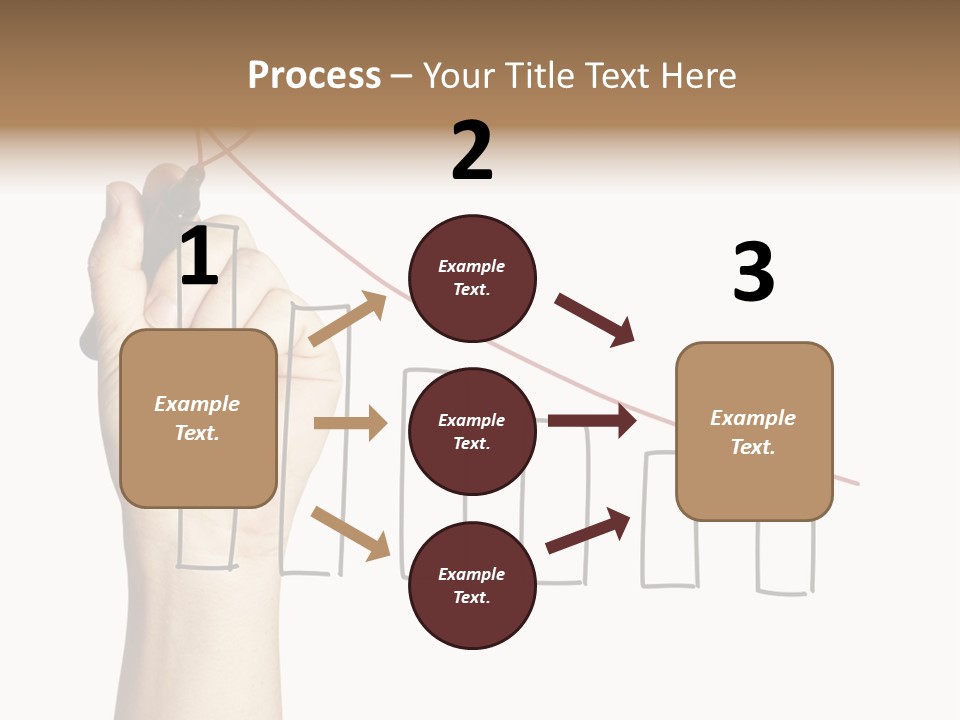 Process – Your Title Text Here

1

Example Text.

2

Example Text.

Example Text.

Example Text.

3

Example Text.